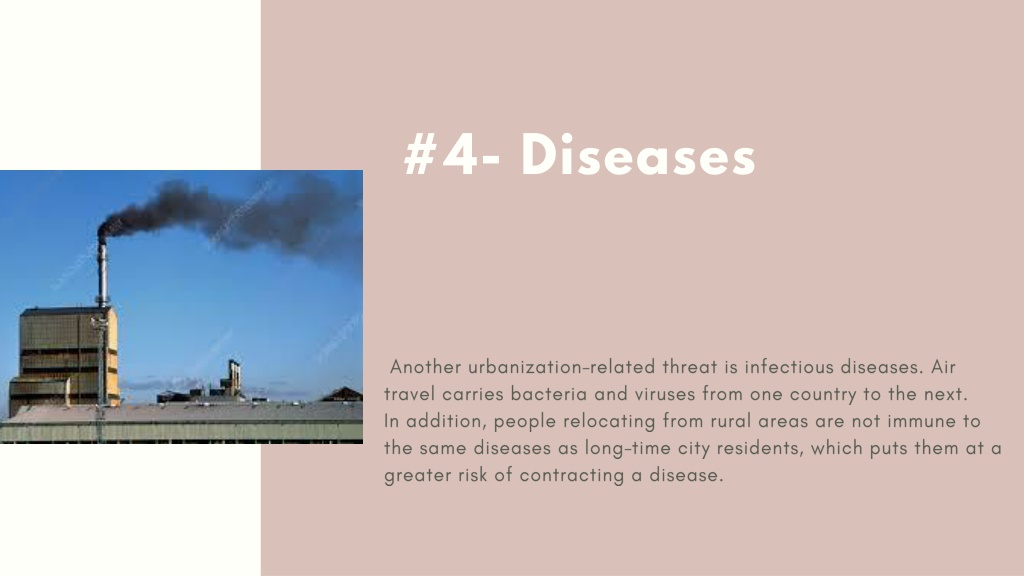 #4- Diseases

Another urbanization-related threat is infectious diseases. Air travel carries bacteria and viruses from one country to the next. In addition, people relocating from rural areas are not immune to the same diseases as long-time city residents, which puts them at a greater risk of contracting a disease.